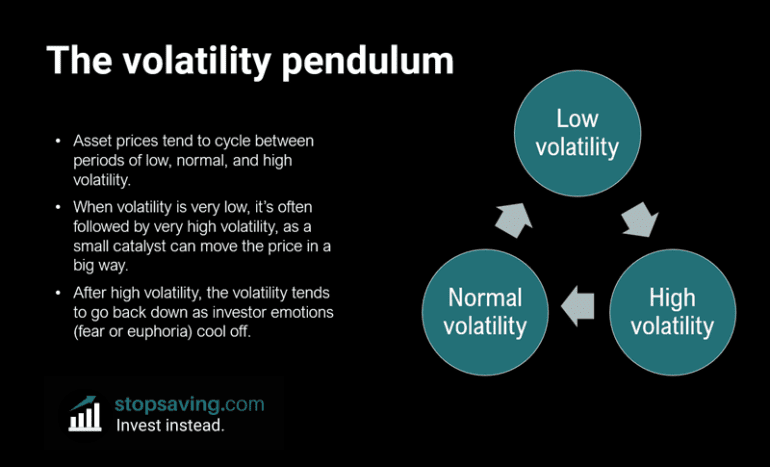 The volatility pendulum

• Asset prices tend to cycle between periods of low, normal, and high volatility.

• When volatility is very low, it's often followed by very high volatility, as a small catalyst can move the price in a big way.

• After high volatility, the volatility tends to go back down as investor emotions (fear or euphoria) cool off.

Low volatility

High volatility

Normal volatility

stopsaving.com
Invest instead.